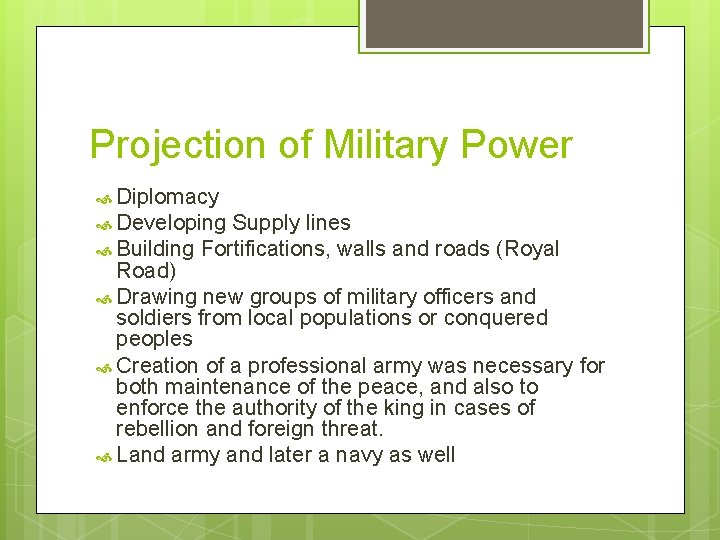 Projection of Military Power

Diplomacy

Developing Supply lines

Building Fortifications, walls and roads (Royal Road)

Drawing new groups of military officers and soldiers from local populations or conquered peoples

Creation of a professional army was necessary for both maintenance of the peace, and also to enforce the authority of the king in cases of rebellion and foreign threat.

Land army and later a navy as well